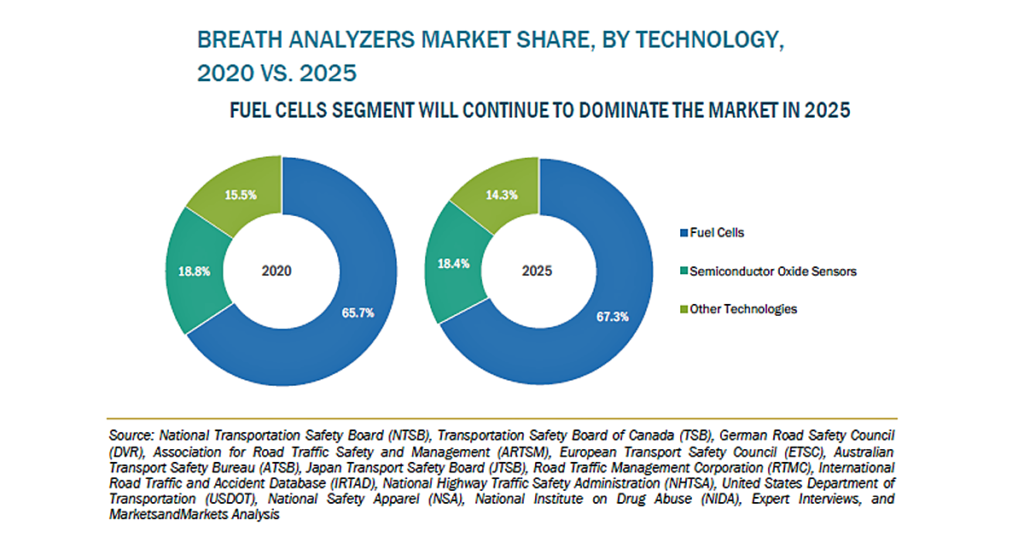 BREATH ANALYZERS MARKET SHARE, BY TECHNOLOGY, 2020 VS. 2025

FUEL CELLS SEGMENT WILL CONTINUE TO DOMINATE THE MARKET IN 2025

15.5%
18.8%
2020
65.7%

14.3%
18.4%
2025
67.3%

Fuel Cells
Semiconductor Oxide Sensors
Other Technologies

Source: National Transportation Safety Board (NTSB), Transportation Safety Board of Canada (TSB), German Road Safety Council (DVR), Association for Road Traffic Safety and Management (ARTSM), European Transport Safety Council (ETSC), Australian Transport Safety Bureau (ATSB), Japan Transport Safety Board (JTSB), Road Traffic Management Corporation (RTMC), International Road Traffic and Accident Database (IRTAD), National Highway Traffic Safety Administration (NHTSA), United States Department of Transportation (USDOT), National Safety Apparel (NSA), National Institute on Drug Abuse (NIDA), Expert Interviews, and MarketsandMarkets Analysis